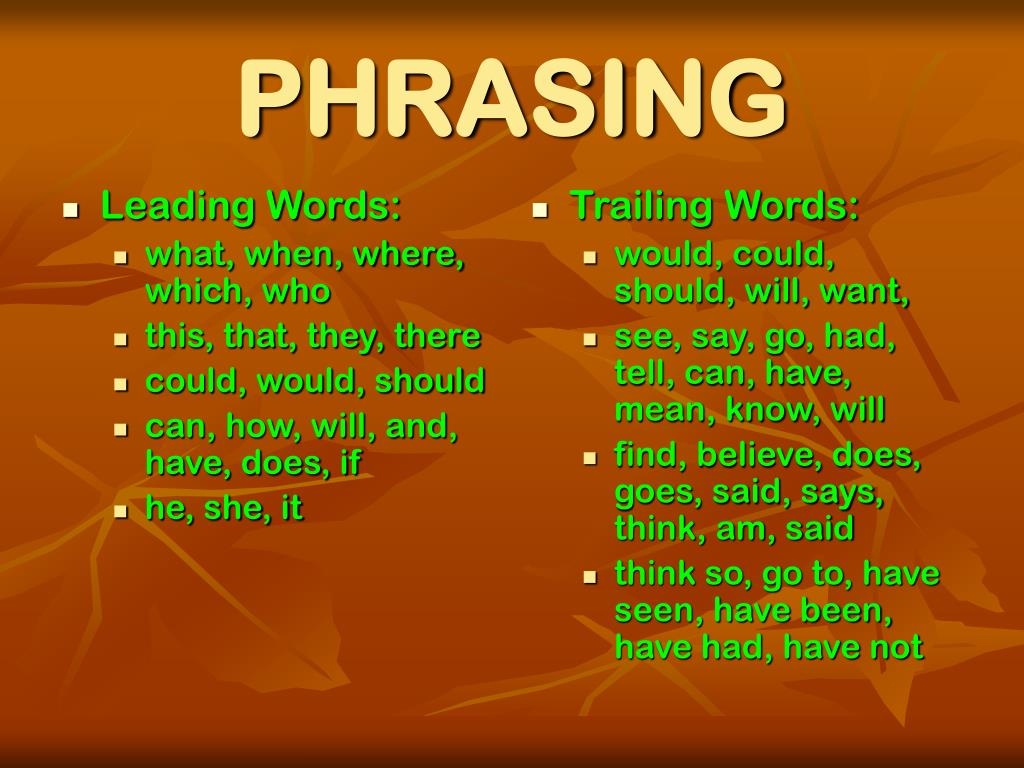 PHRASING

- Leading Words:
  - what, when, where, which, who
  - this, that, they, there
  - could, would, should
  - can, how, will, and, have, does, if
  - he, she, it

- Trailing Words:
  - would, could, should, will, want,
  - see, say, go, had, tell, can, have, mean, know, will
  - find, believe, does, goes, said, says, think, am, said
  - think so, go to, have seen, have been, have had, have not